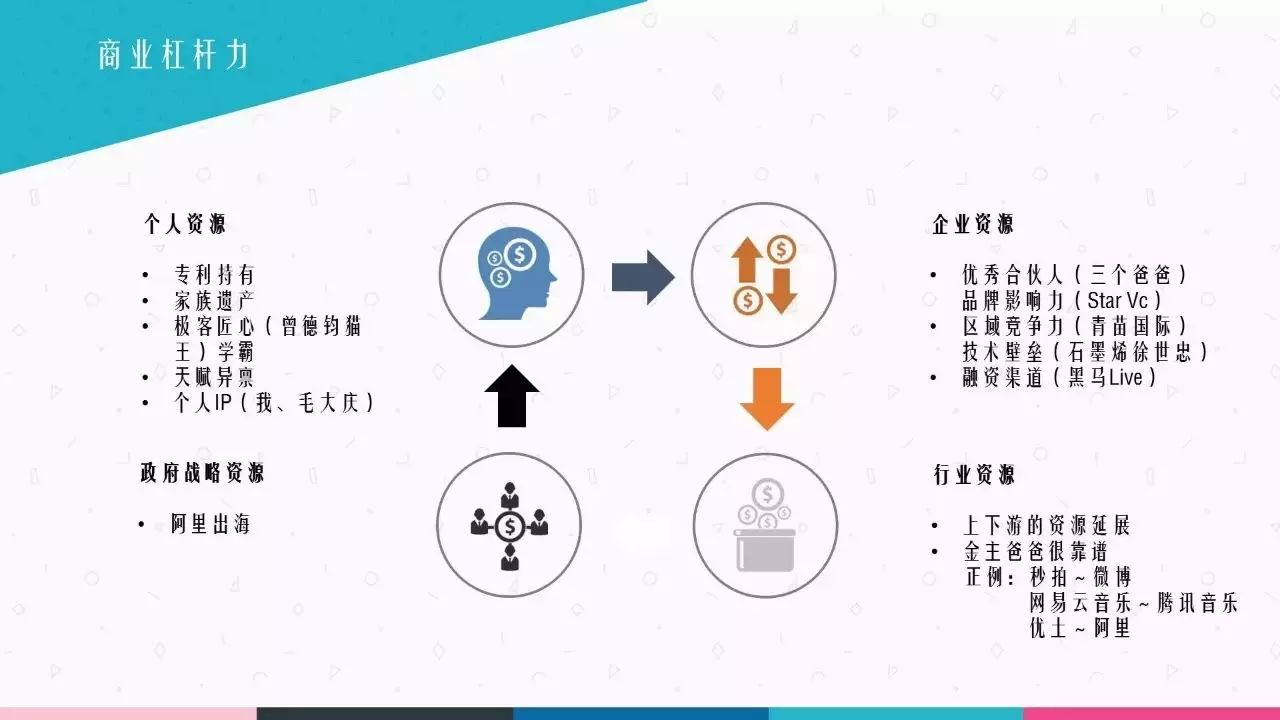 商业杠杆力

个人资源

• 专利持有
• 家族遗产
• 极客匠心（曾德钧猫王）学霸
• 天赋异禀
• 个人IP（我、毛大庆）

政府战略资源

• 阿里出海

企业资源

• 优秀合伙人（三个爸爸）
品牌影响力（Star Vc）
• 区域竞争力（青苗国际）
技术壁垒（石墨烯徐世忠）
• 融资渠道（黑马Live）

行业资源

• 上下游的资源延展
• 金主爸爸很靠谱
正例：秒拍～微博
网易云音乐～腾讯音乐
优土～阿里